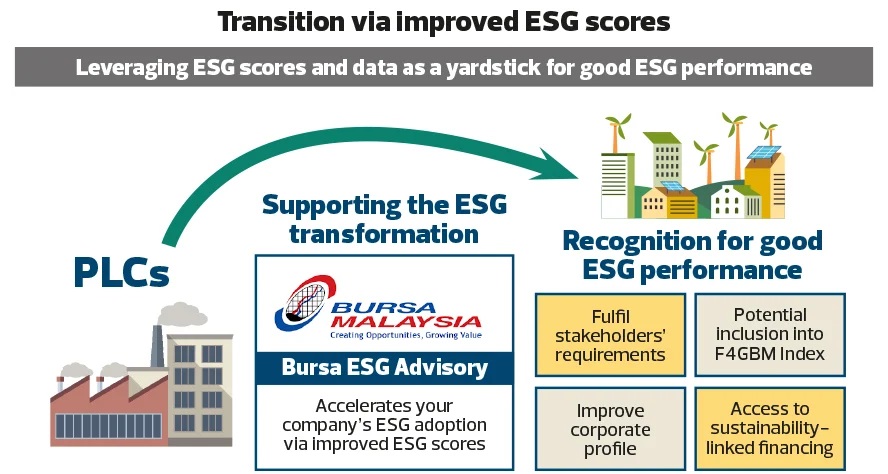 Transition via improved ESG scores

Leveraging ESG scores and data as a yardstick for good ESG performance

PLCs

Supporting the ESG transformation

BURSA MALAYSIA
Creating Opportunities, Growing Value

Bursa ESG Advisory

Accelerates your company's ESG adoption via improved ESG scores

Recognition for good ESG performance

Fulfil stakeholders' requirements

Potential inclusion into F4GBM Index

Improve corporate profile

Access to sustainability-linked financing